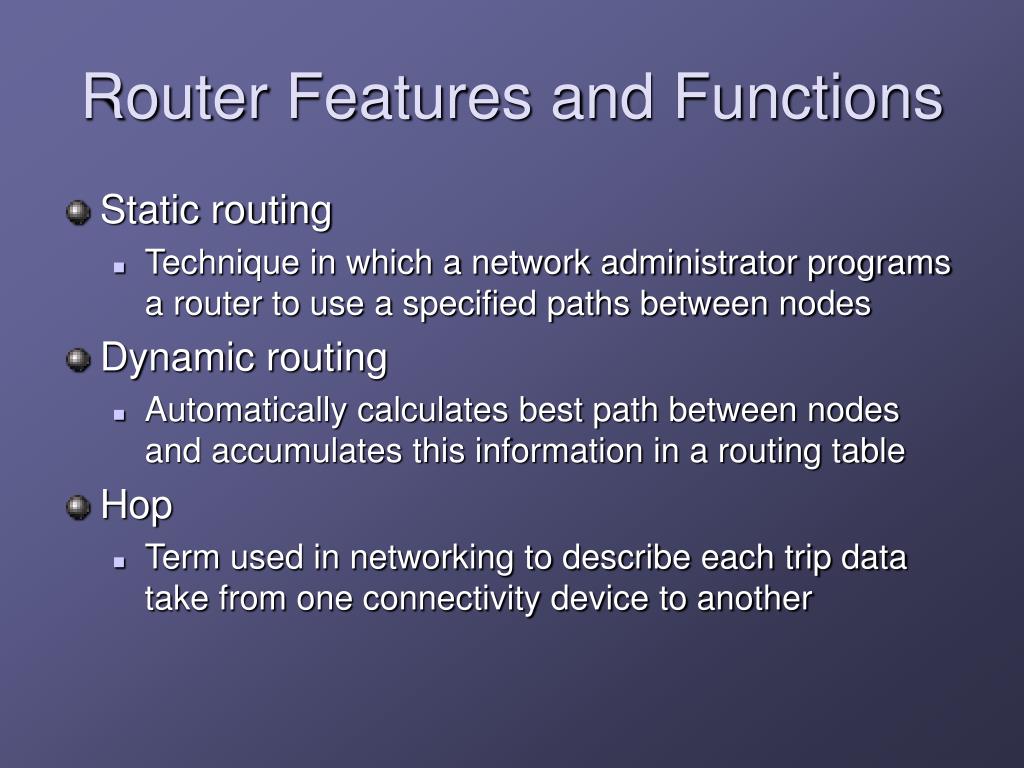 Router Features and Functions

Static routing

Technique in which a network administrator programs a router to use a specified paths between nodes

Dynamic routing

Automatically calculates best path between nodes and accumulates this information in a routing table

Hop

Term used in networking to describe each trip data take from one connectivity device to another